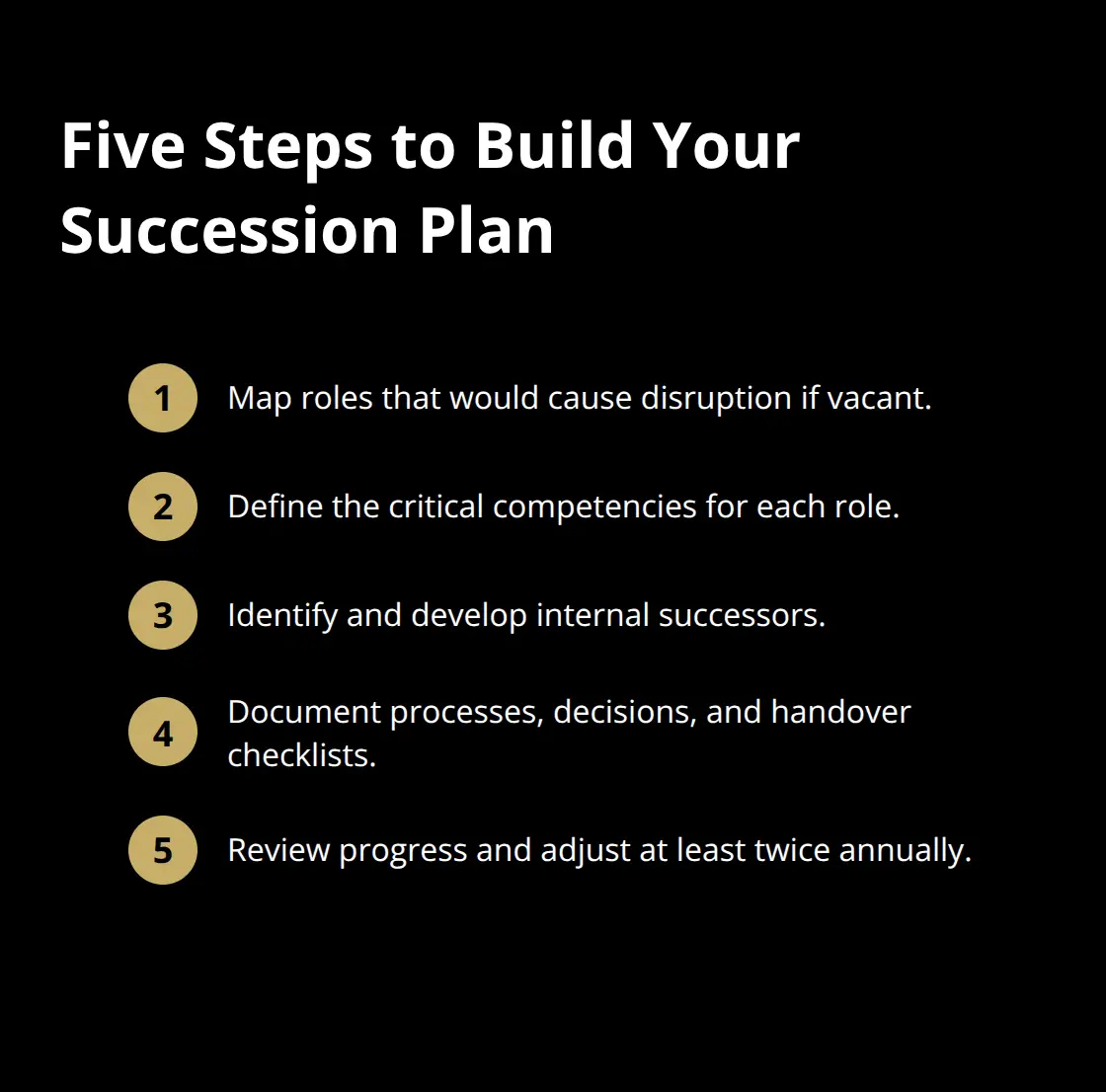 Five Steps to Build Your Succession Plan

1 Map roles that would cause disruption if vacant.

2 Define the critical competencies for each role.

3 Identify and develop internal successors.

4 Document processes, decisions, and handover checklists.

5 Review progress and adjust at least twice annually.